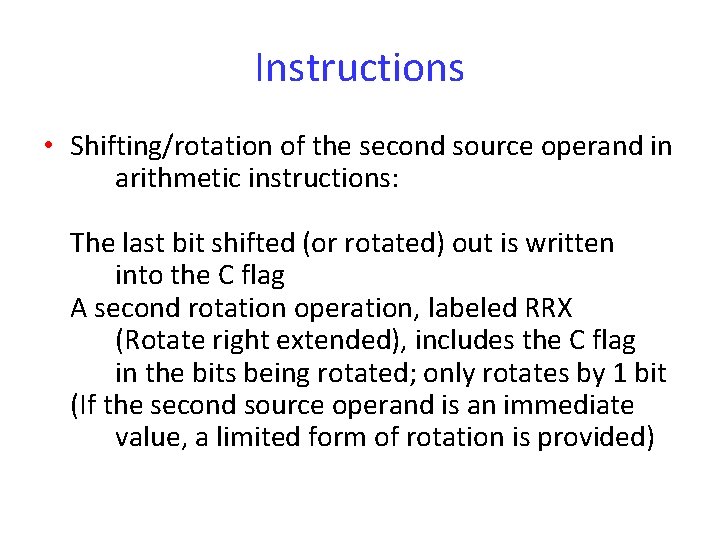 Instructions

• Shifting/rotation of the second source operand in arithmetic instructions:

The last bit shifted (or rotated) out is written into the C flag
A second rotation operation, labeled RRX (Rotate right extended), includes the C flag in the bits being rotated; only rotates by 1 bit
(If the second source operand is an immediate value, a limited form of rotation is provided)